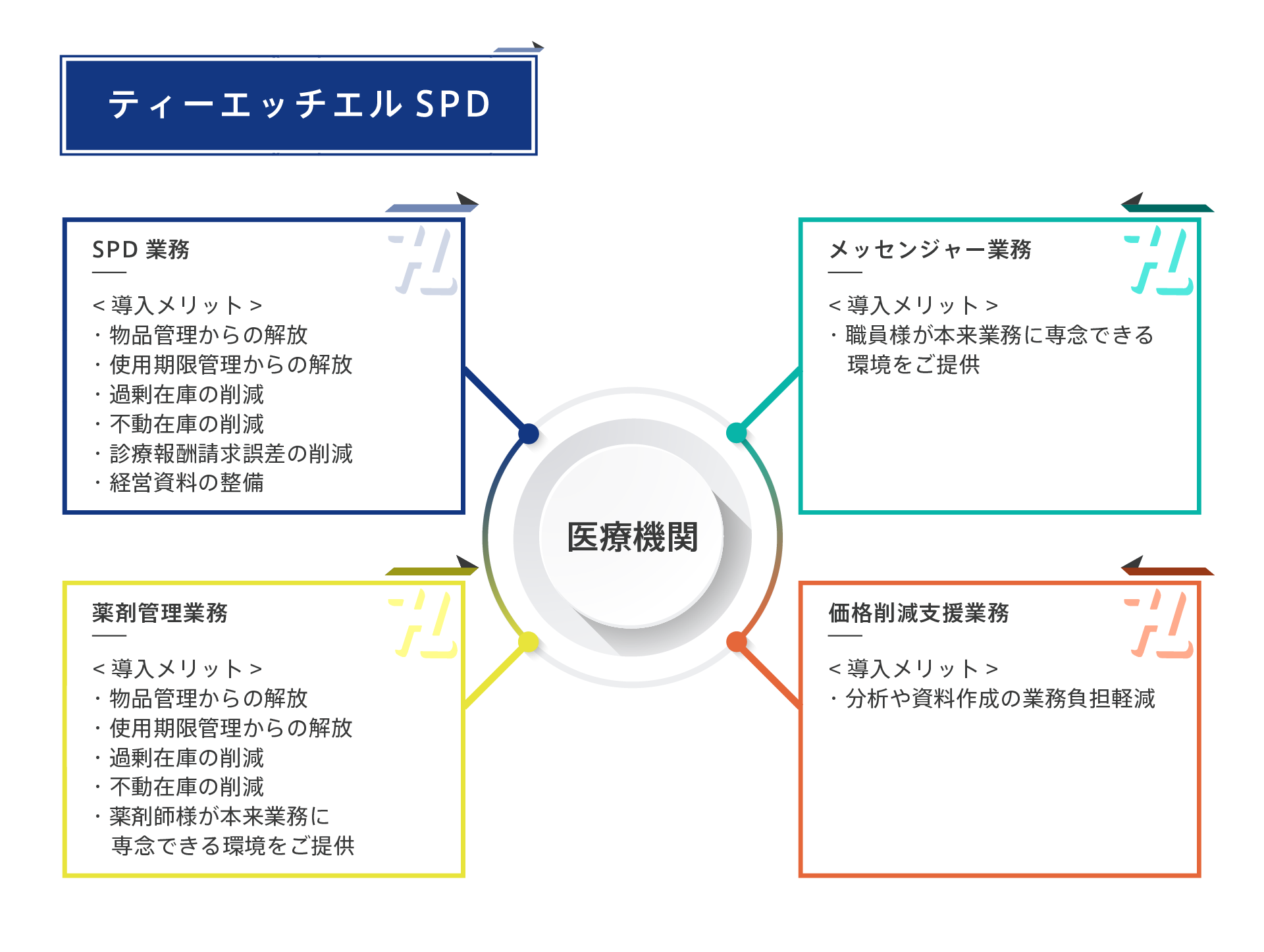 ティーエッチエル SPD

SPD 業務

＜導入メリット＞
・物品管理からの解放
・使用期限管理からの解放
・過剰在庫の削減
・不動在庫の削減
・診療報酬請求誤差の削減
・経営資料の整備

メッセンジャー業務

＜導入メリット＞
・職員様が本来業務に専念できる環境をご提供

医療機関

薬剤管理業務

＜導入メリット＞
・物品管理からの解放
・使用期限管理からの解放
・過剰在庫の削減
・不動在庫の削減
・薬剤師様が本来業務に専念できる環境をご提供

価格削減支援業務

＜導入メリット＞
・分析や資料作成の業務負担軽減